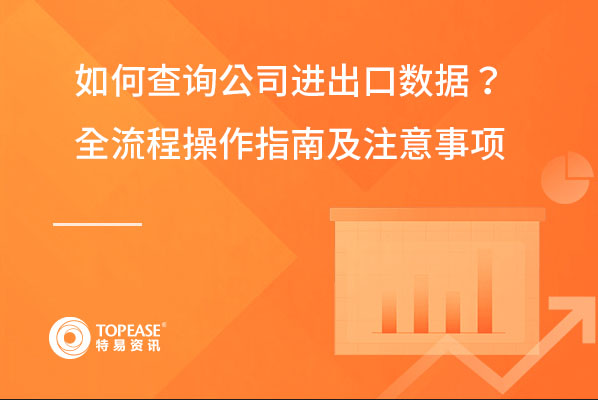 如何查询公司进出口数据？
全流程操作指南及注意事项

TOPEASE®
特易资讯